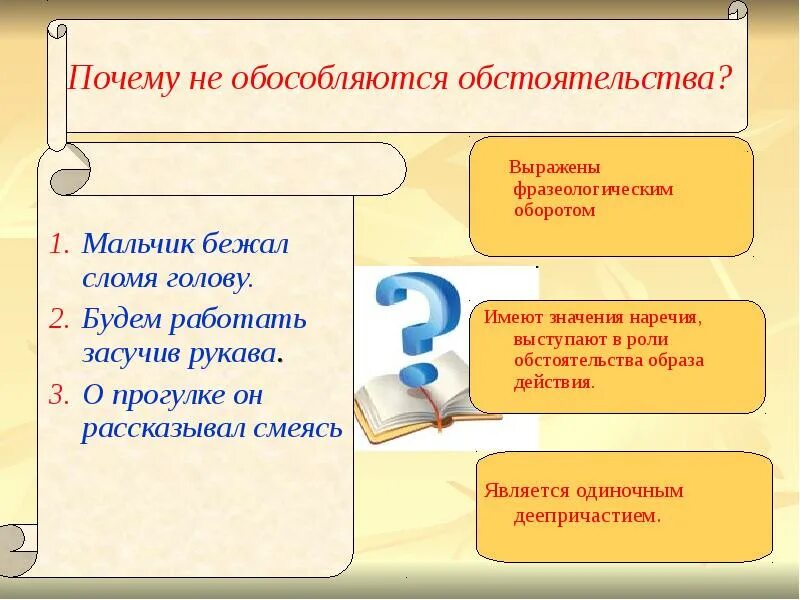 Почему не обособляются обстоятельства?

1. Мальчик бежал сломя голову.
2. Будем работать засучив рукава.
3. О прогулке он рассказывал смеясь

Выражены фразеологическим оборотом

Имеют значения наречия, выступают в роли обстоятельства образа действия.

Является одиночным деепричастием.